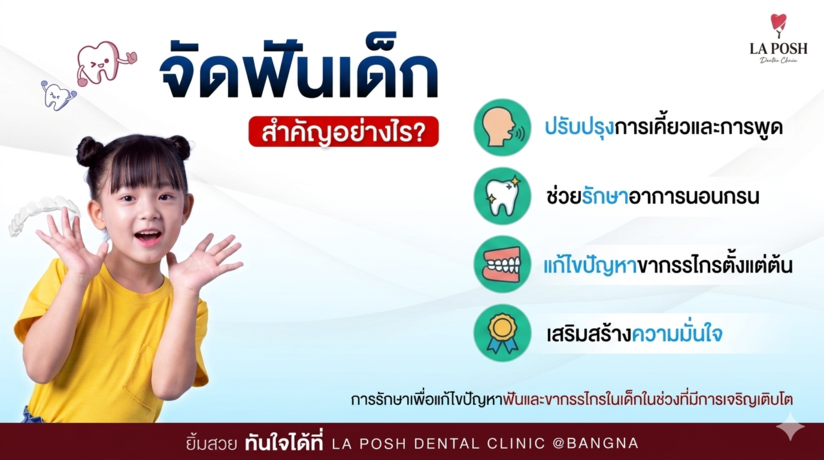 LA POSH
Dental Clinic

จัดฟันเด็ก
สำคัญอย่างไร?

ปรับปรุงการเคี้ยวและการพูด

ช่วยรักษาอาการนอนกรน

แก้ไขปัญหาขากรรไกรตั้งแต่ต้น

เสริมสร้างความมั่นใจ

การรักษาเพื่อแก้ไขปัญหาฟันและขากรรไกรในเด็กในช่วงที่มีการเจริญเติบโต

ยิ้มสวย ทันใจได้ที่ LA POSH DENTAL CLINIC @BANGNA